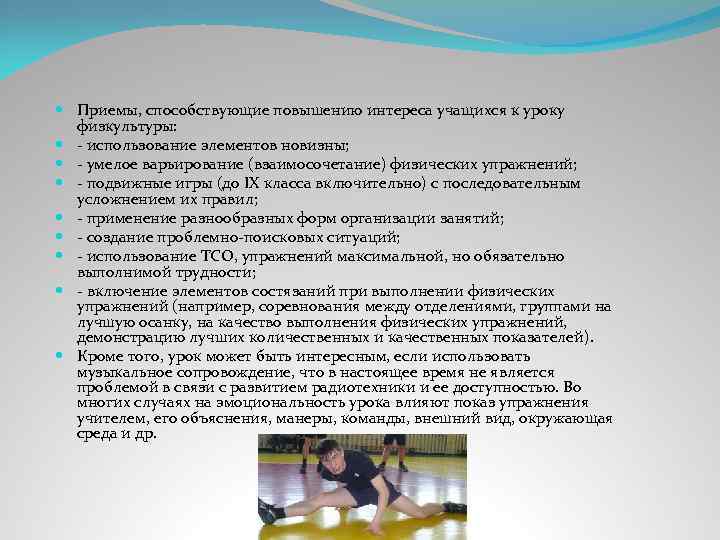 Приемы, способствующие повышению интереса учащихся к уроку физкультуры:

- использование элементов новизны;

- умелое варьирование (взаимосочетание) физических упражнений;

- подвижные игры (до IX класса включительно) с последовательным усложнением их правил;

- применение разнообразных форм организации занятий;

- создание проблемно-поисковых ситуаций;

- использование ТСО, упражнений максимальной, но обязательно выполнимой трудности;

- включение элементов состязаний при выполнении физических упражнений (например, соревнования между отделениями, группами на лучшую осанку, на качество выполнения физических упражнений, демонстрацию лучших количественных и качественных показателей).

Кроме того, урок может быть интересным, если использовать музыкальное сопровождение, что в настоящее время не является проблемой в связи с развитием радиотехники и ее доступностью. Во многих случаях на эмоциональность урока влияют показ упражнения учителем, его объяснения, манеры, команды, внешний вид, окружающая среда и др.